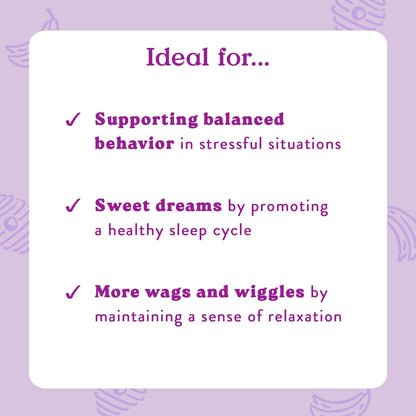 Ideal for...

✓ Supporting balanced behavior in stressful situations

✓ Sweet dreams by promoting a healthy sleep cycle

✓ More wags and wiggles by maintaining a sense of relaxation